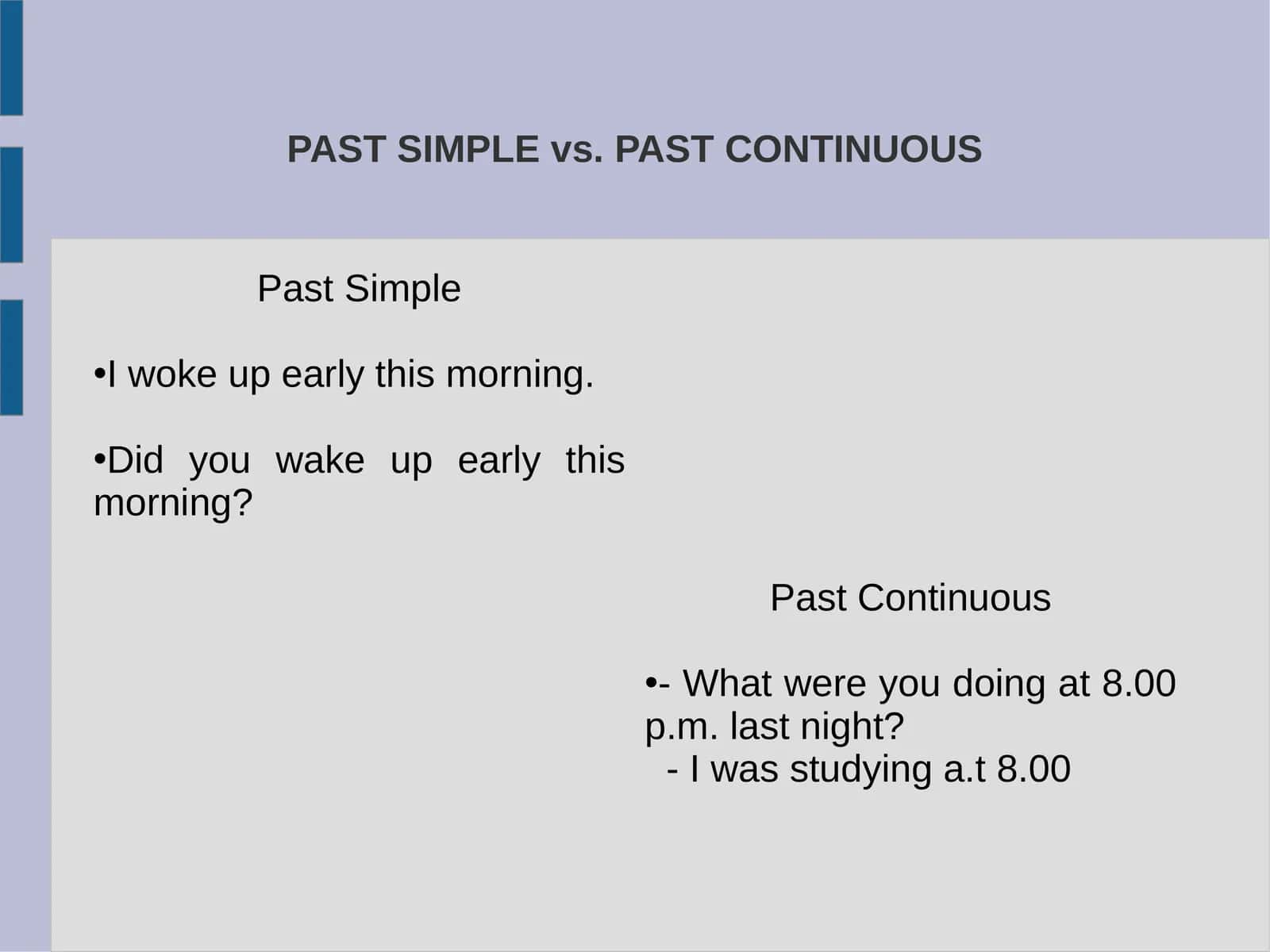 PAST SIMPLE vs. PAST CONTINUOUS

Past Simple

•I woke up early this morning.

•Did you wake up early this morning?

Past Continuous

•- What were you doing at 8.00 p.m. last night?
- I was studying a.t 8.00